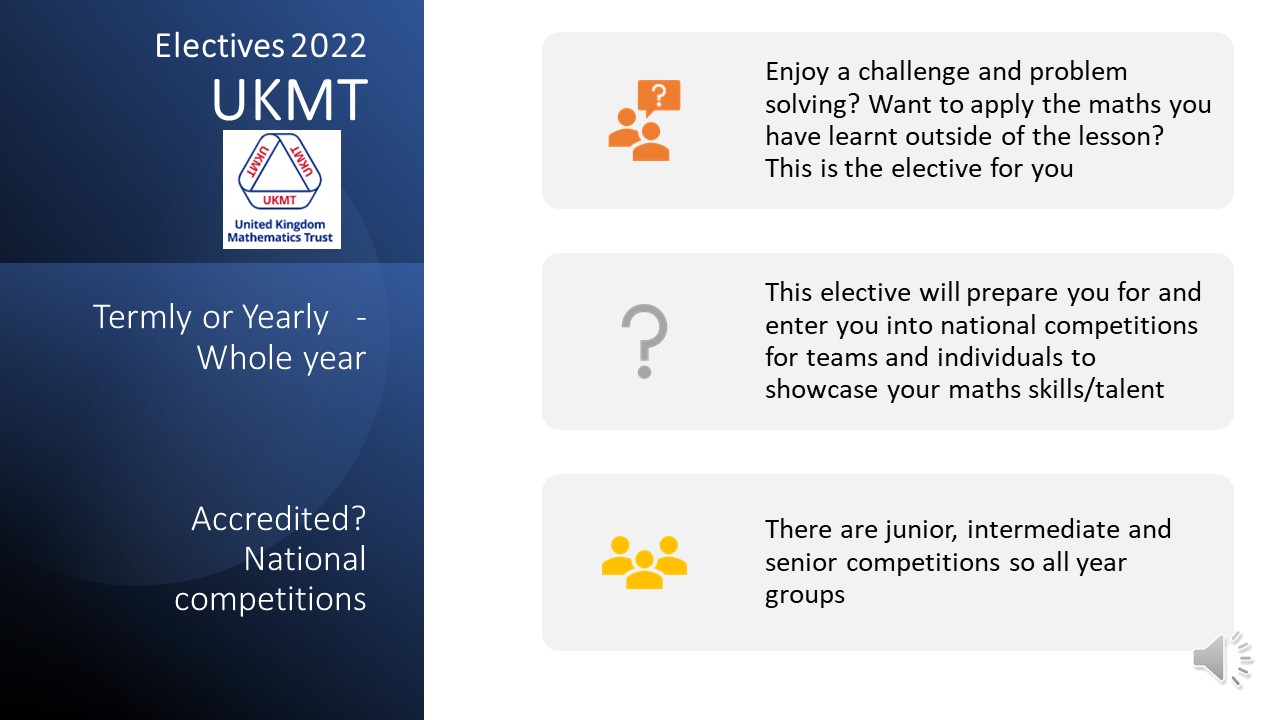 Electives 2022
UKMT

UKMT UKMT UKMT
United Kingdom Mathematics Trust

Termly or Yearly - Whole year

Accredited? National competitions

?

Enjoy a challenge and problem solving? Want to apply the maths you have learnt outside of the lesson? This is the elective for you

?

This elective will prepare you for and enter you into national competitions for teams and individuals to showcase your maths skills/talent

There are junior, intermediate and senior competitions so all year groups